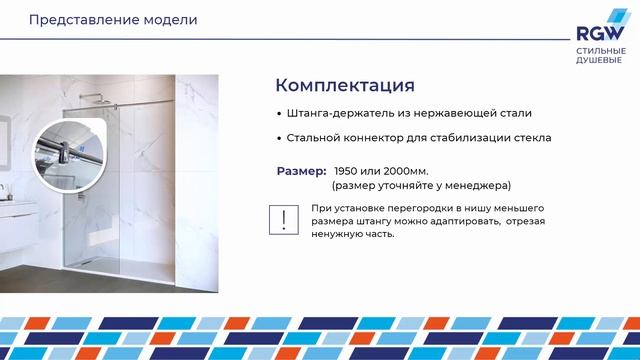 Представление модели

RGW
СТИЛЬНЫЕ ДУШЕВЫЕ

Комплектация

• Штанга-держатель из нержавеющей стали

• Стальной коннектор для стабилизации стекла

Размер: 1950 или 2000мм.
(размер уточняйте у менеджера)

!

При установке перегородки в нишу меньшего размера штангу можно адаптировать, отрезая ненужную часть.